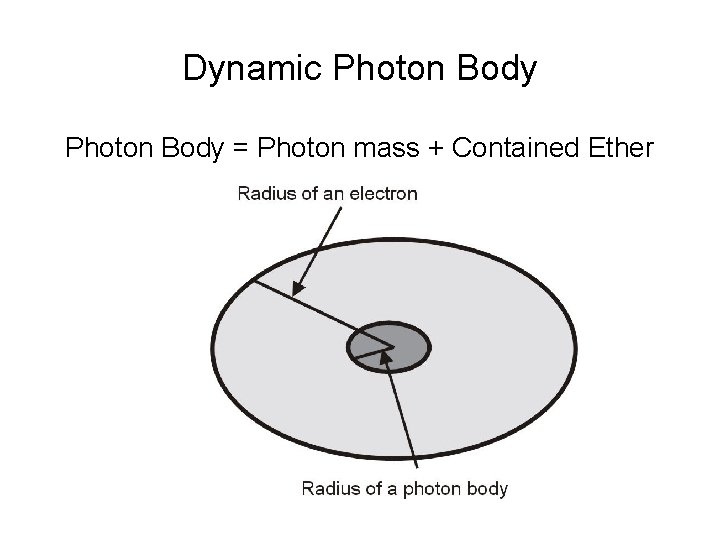 Dynamic Photon Body

Photon Body = Photon mass + Contained Ether

Radius of an electron

Radius of a photon body